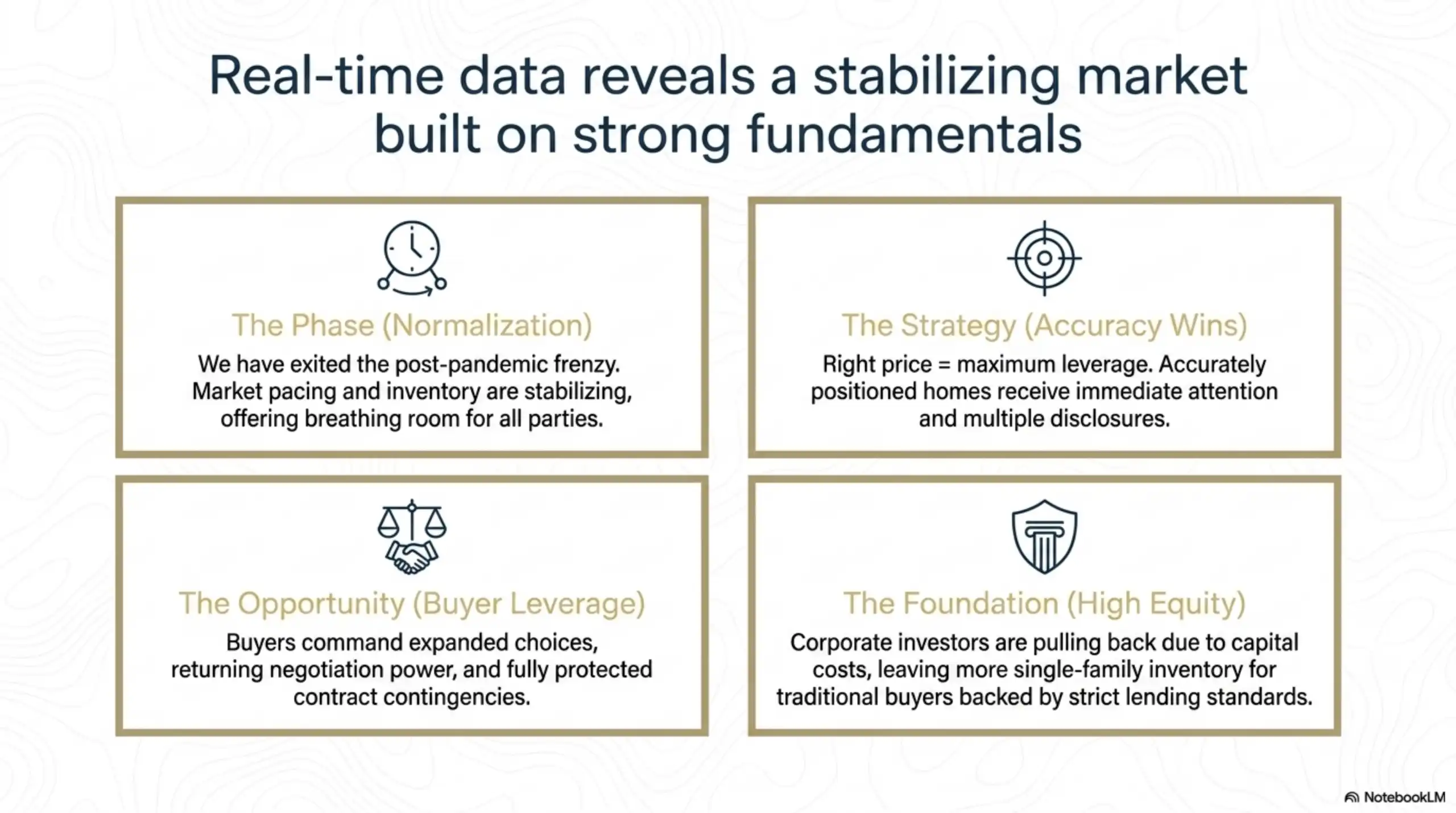 Real-time data reveals a stabilizing market built on strong fundamentals

The Phase (Normalization)
We have exited the post-pandemic frenzy. Market pacing and inventory are stabilizing, offering breathing room for all parties.

The Strategy (Accuracy Wins)
Right price = maximum leverage. Accurately positioned homes receive immediate attention and multiple disclosures.

The Opportunity (Buyer Leverage)
Buyers command expanded choices, returning negotiation power, and fully protected contract contingencies.

The Foundation (High Equity)
Corporate investors are pulling back due to capital costs, leaving more single-family inventory for traditional buyers backed by strict lending standards.

NotebookLM